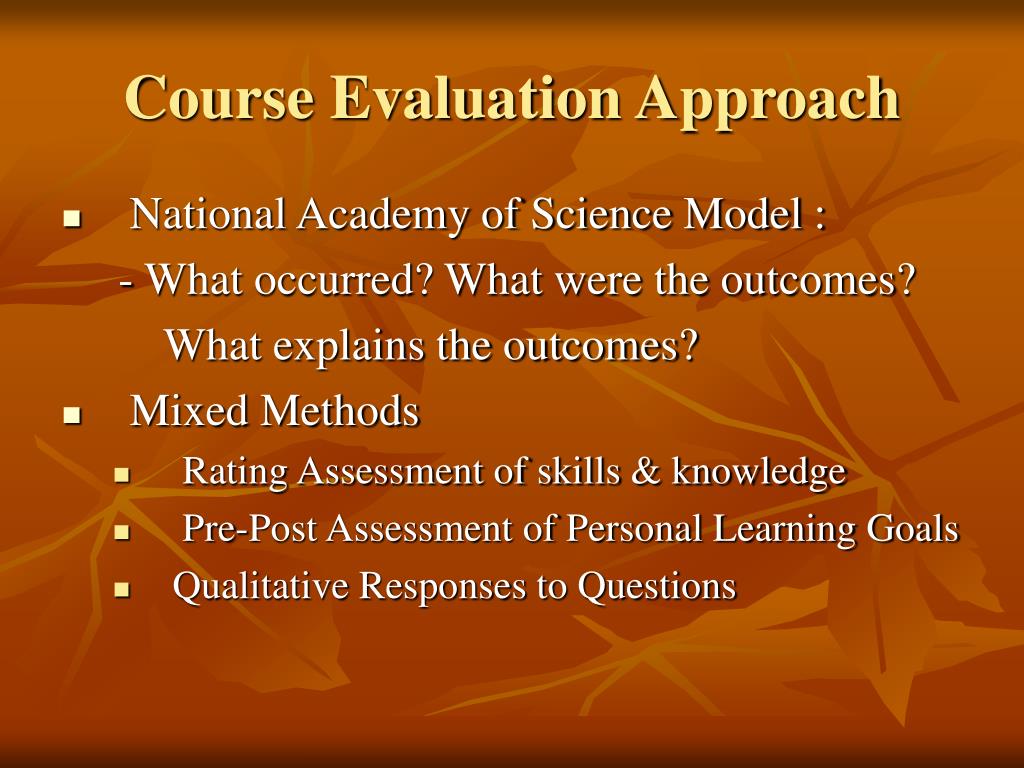 Course Evaluation Approach

National Academy of Science Model :
- What occurred? What were the outcomes? What explains the outcomes?

Mixed Methods

Rating Assessment of skills & knowledge

Pre-Post Assessment of Personal Learning Goals

Qualitative Responses to Questions